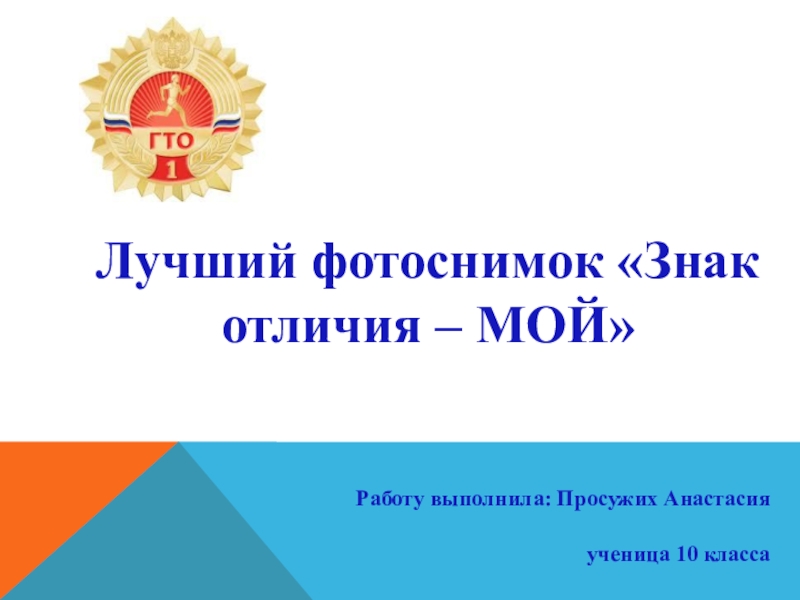 ГТО
1

Лучший фотоснимок «Знак отличия – МОЙ»

Работу выполнила: Просужих Анастасия

ученица 10 класса